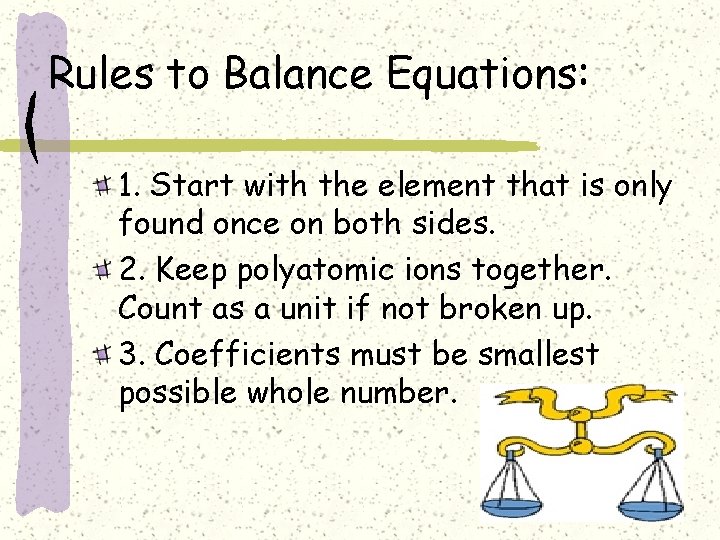 Rules to Balance Equations:

1. Start with the element that is only found once on both sides.

2. Keep polyatomic ions together. Count as a unit if not broken up.

3. Coefficients must be smallest possible whole number.